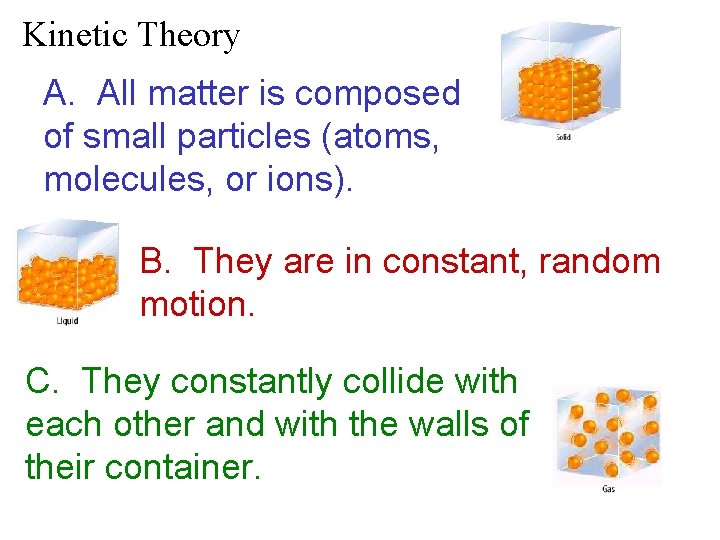 Kinetic Theory

A. All matter is composed of small particles (atoms, molecules, or ions).

Solid

Liquid

B. They are in constant, random motion.

C. They constantly collide with each other and with the walls of their container.

Gas